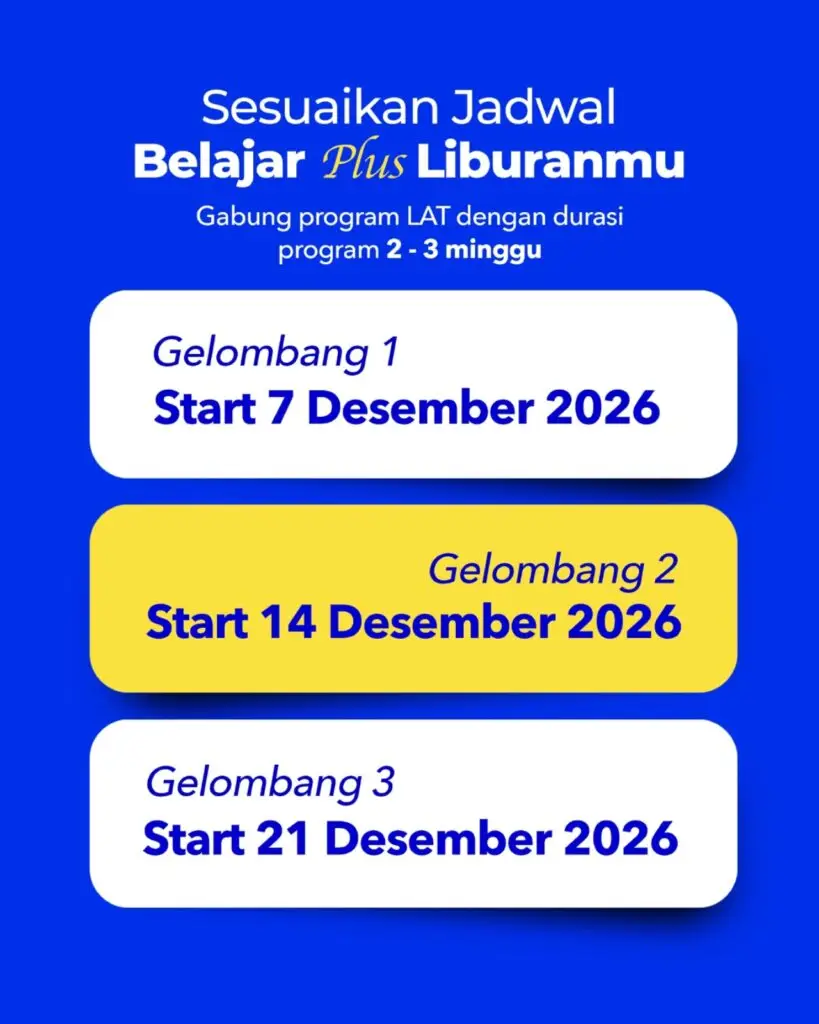 Sesuaikan Jadwal
Belajar Plus Liburanmu

Gabung program LAT dengan durasi program 2 - 3 minggu

Gelombang 1
Start 7 Desember 2026

Gelombang 2
Start 14 Desember 2026

Gelombang 3
Start 21 Desember 2026